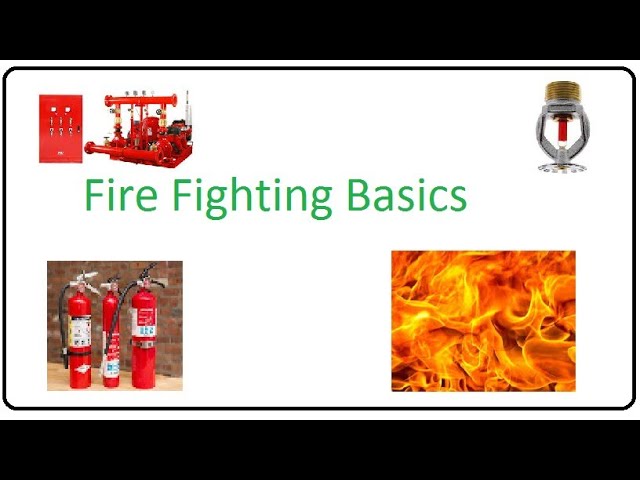 Fire Fighting Basics